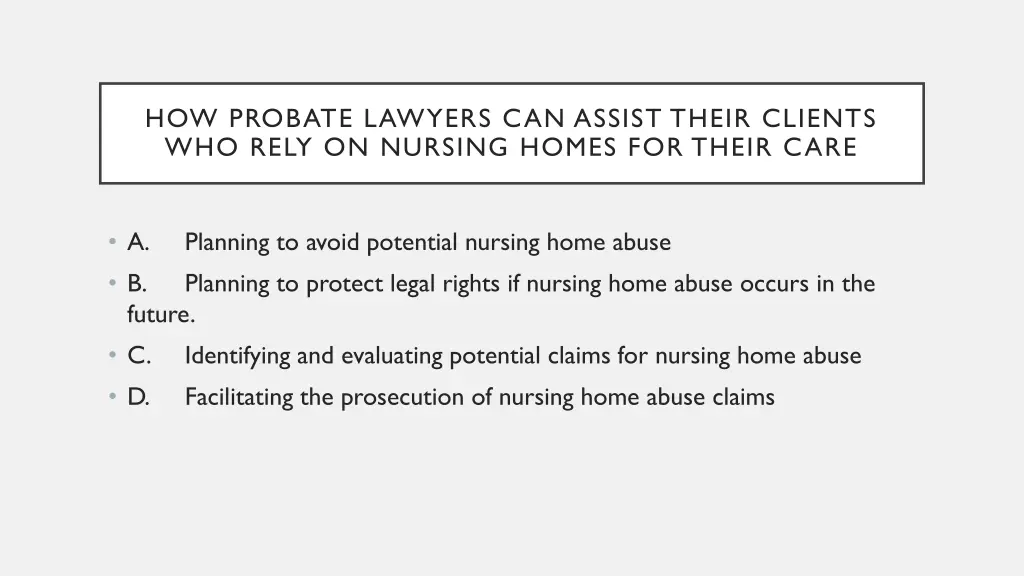 HOW PROBATE LAWYERS CAN ASSIST THEIR CLIENTS WHO RELY ON NURSING HOMES FOR THEIR CARE

• A. Planning to avoid potential nursing home abuse
• B. Planning to protect legal rights if nursing home abuse occurs in the future.
• C. Identifying and evaluating potential claims for nursing home abuse
• D. Facilitating the prosecution of nursing home abuse claims